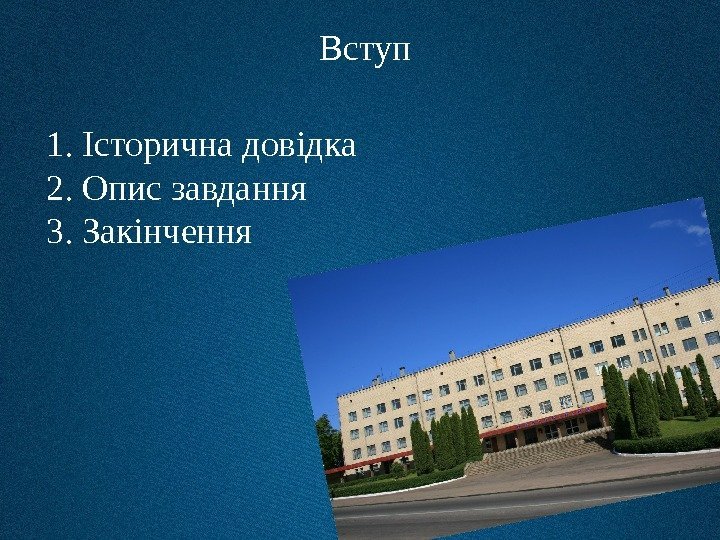 Вступ

1. Історична довідка
2. Опис завдання
3. Закінчення